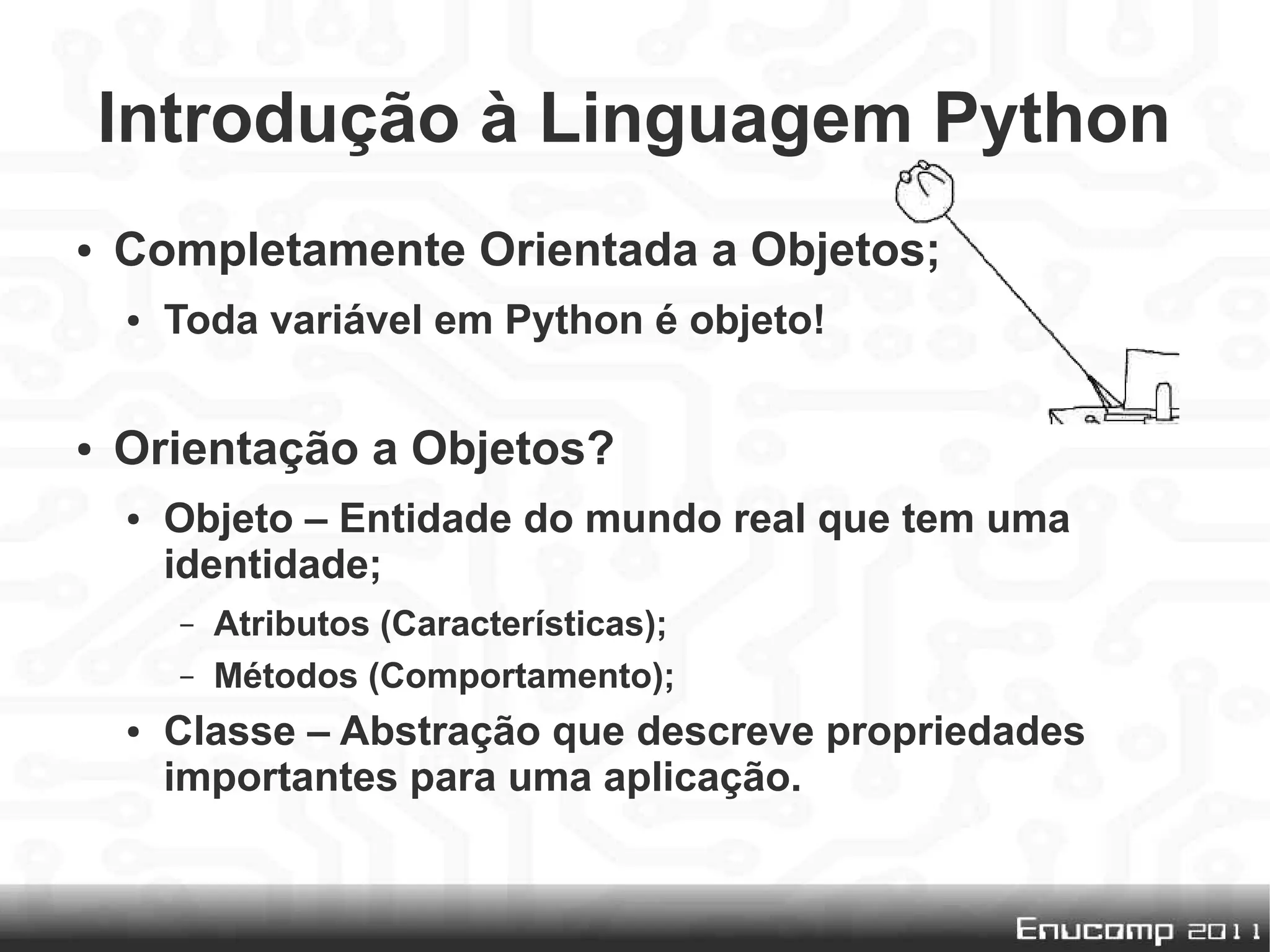 Introdução à Linguagem Python

• Completamente Orientada a Objetos;
  • Toda variável em Python é objeto!

• Orientação a Objetos?
  • Objeto – Entidade do mundo real que tem uma identidade;
    – Atributos (Características);
    – Métodos (Comportamento);
  • Classe – Abstração que descreve propriedades importantes para uma aplicação.

Enucomp 2011